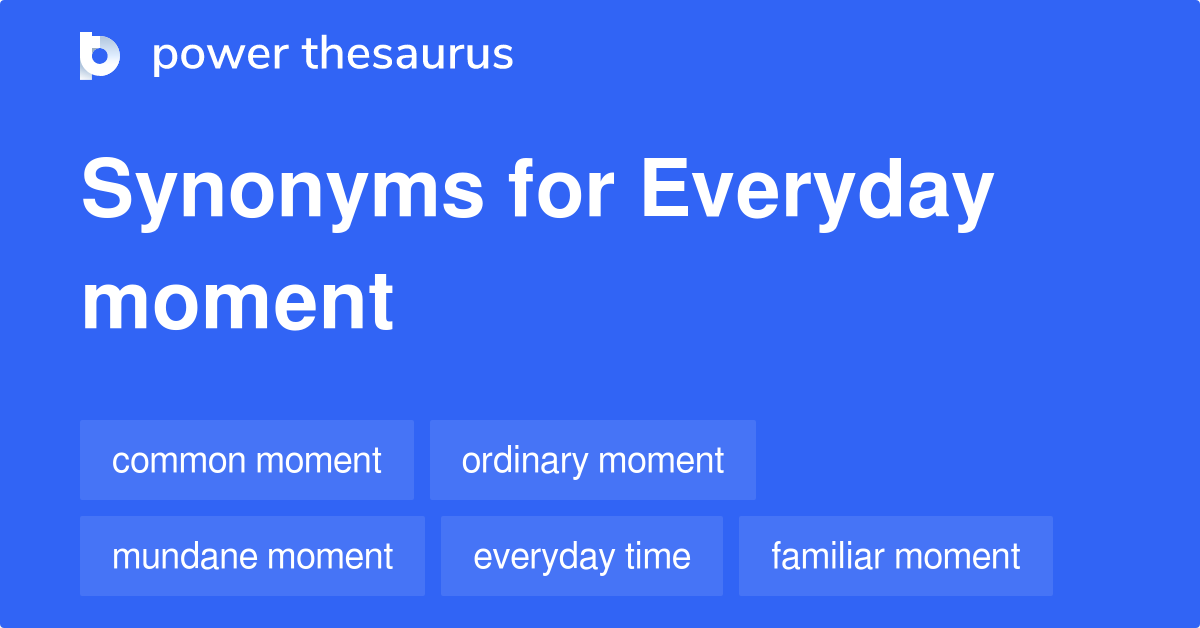 power thesaurus

Synonyms for Everyday moment

common moment

ordinary moment

mundane moment

everyday time

familiar moment